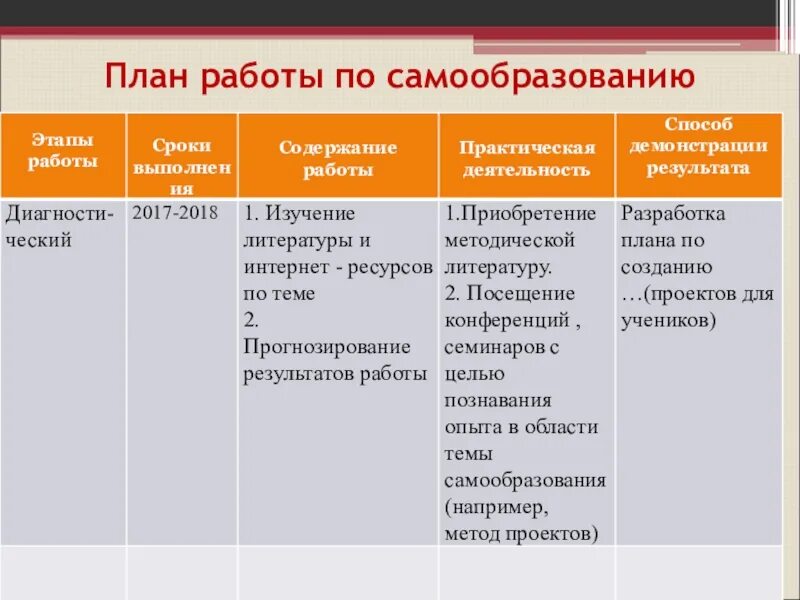 План работы по самообразованию

| Этапы работы | Сроки выполнения | Содержание работы | Практическая деятельность | Способ демонстрации результата |
|---|---|---|---|---|
| Диагностический | 2017-2018 | 1. Изучение литературы и интернет - ресурсов по теме 2. Прогнозирование результатов работы | 1.Приобретение методической литературу. 2. Посещение конференций , семинаров с целью познавания опыта в области темы самообразования (например, метод проектов) | Разработка плана по созданию …(проектов для учеников) |
| | | | | |